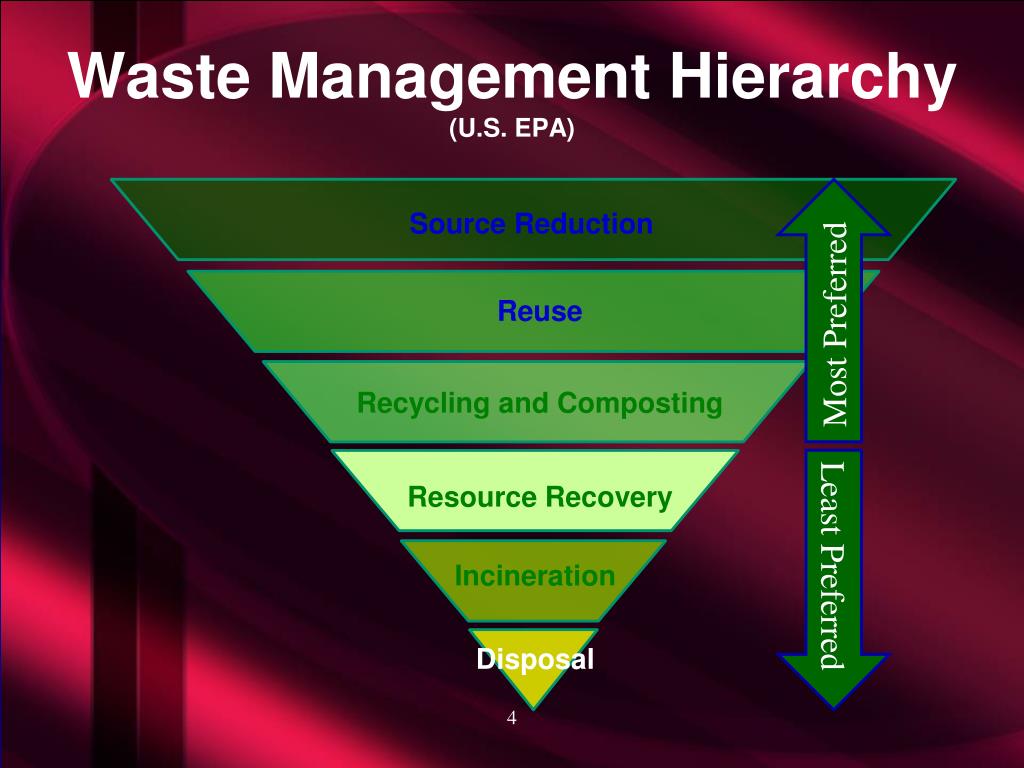 Waste Management Hierarchy
(U.S. EPA)

Source Reduction

Reuse

Recycling and Composting

Resource Recovery

Incineration

Disposal

Most Preferred

Least Preferred

4